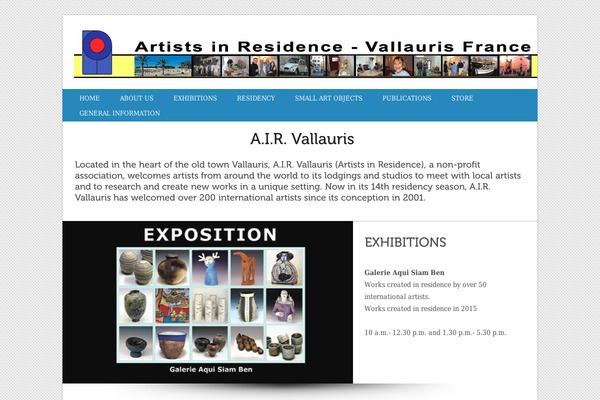 Artists in Residence - Vallauris France

HOME ABOUT US EXHIBITIONS RESIDENCY SMALL ART OBJECTS PUBLICATIONS STORE GENERAL INFORMATION

A.I.R. Vallauris

Located in the heart of the old town Vallauris, A.I.R. Vallauris (Artists in Residence), a non-profit association, welcomes artists from around the world to its lodgings and studios to meet with local artists and to research and create new works in a unique setting. Now in its 14th residency season, A.I.R. Vallauris has welcomed over 200 international artists since its conception in 2001.

EXPOSITION

Galerie Aqui Siam Ben

EXHIBITIONS

Galerie Aqui Siam Ben
Works created in residence by over 50 international artists.
Works created in residence in 2015

10 a.m.- 12.30 p.m. and 1.30 p.m.- 5.30 p.m.